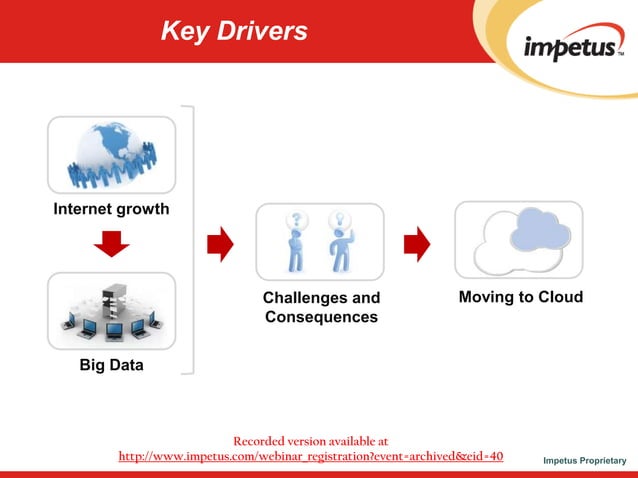 Key Drivers

impetus™

Internet growth

Big Data

Challenges and Consequences

Moving to Cloud

Recorded version available at
http://www.impetus.com/webinar_registration?event=archived&eid=40

Impetus Proprietary